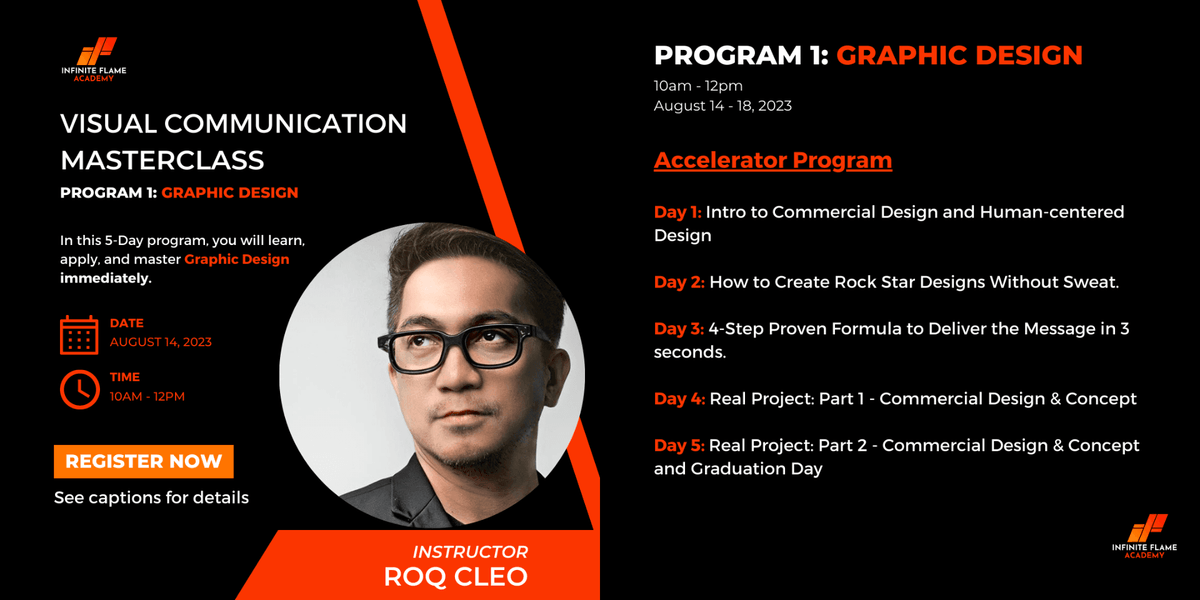 INFINITE FLAME ACADEMY

VISUAL COMMUNICATION MASTERCLASS

PROGRAM 1: GRAPHIC DESIGN

In this 5-Day program, you will learn, apply, and master Graphic Design immediately.

DATE
AUGUST 14, 2023

TIME
10AM - 12PM

REGISTER NOW

See captions for details

INSTRUCTOR
ROQ CLEO

PROGRAM 1: GRAPHIC DESIGN

10am - 12pm
August 14 - 18, 2023

Accelerator Program

Day 1: Intro to Commercial Design and Human-centered Design

Day 2: How to Create Rock Star Designs Without Sweat.

Day 3: 4-Step Proven Formula to Deliver the Message in 3 seconds.

Day 4: Real Project: Part 1 - Commercial Design & Concept

Day 5: Real Project: Part 2 - Commercial Design & Concept and Graduation Day

INFINITE FLAME ACADEMY